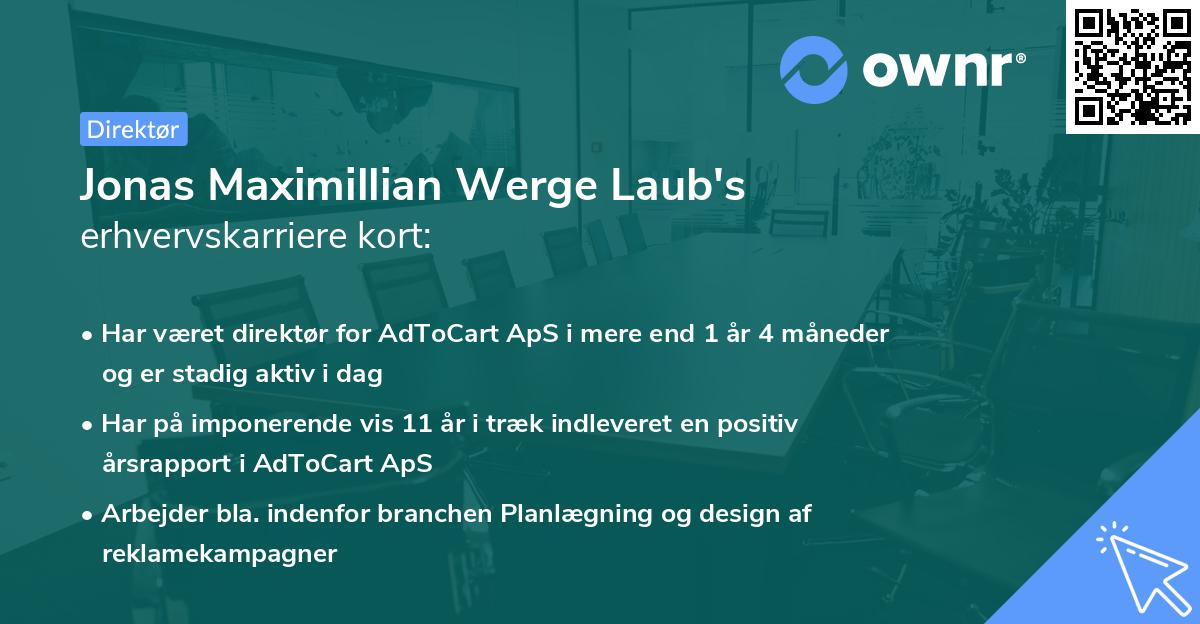 ownr®

Direktør

Jonas Maximillian Werge Laub's erhvervskarriere kort:

• Har været direktør for AdToCart ApS i mere end 1 år 4 måneder og er stadig aktiv i dag

• Har på imponerende vis 11 år i træk indleveret en positiv årsrapport i AdToCart ApS

• Arbejder bla. indenfor branchen Planlægning og design af reklamekampagner